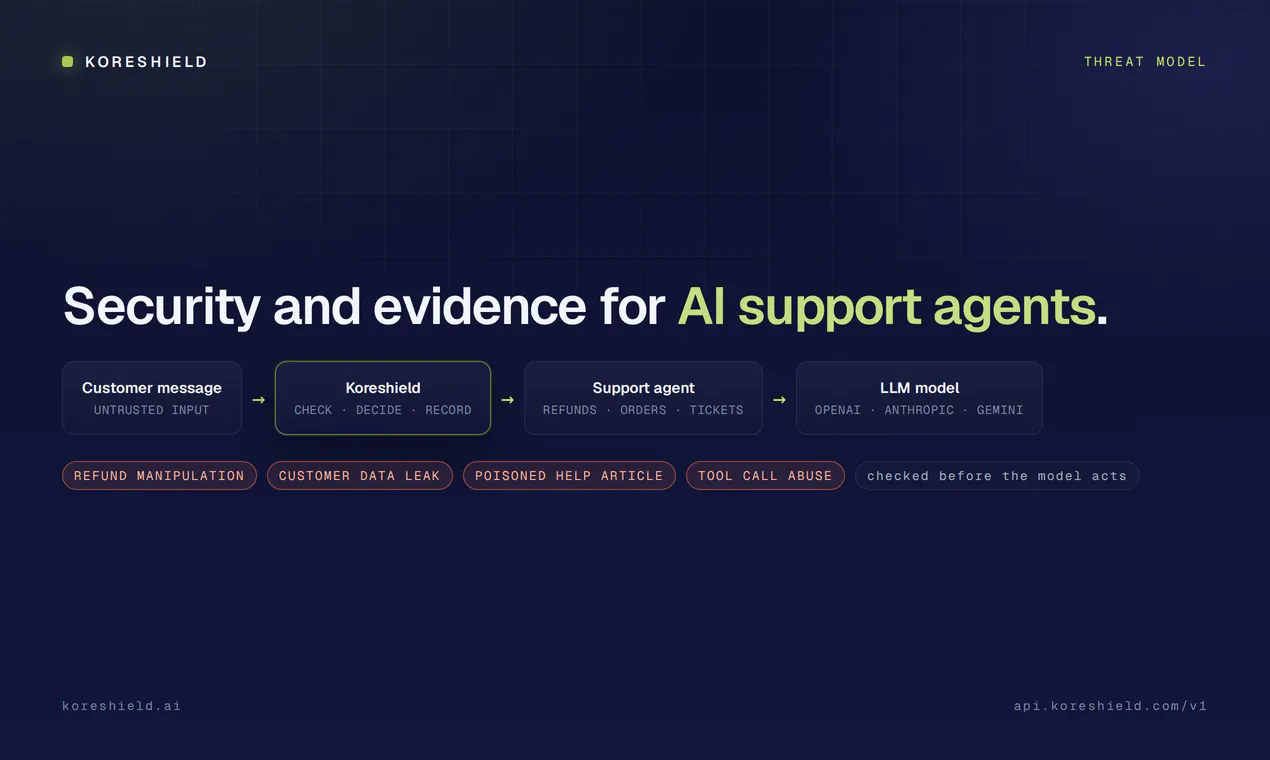 KORESHIELD

THREAT MODEL

Security and evidence for AI support agents.

Customer message
UNTRUSTED INPUT

→

Koreshield
CHECK · DECIDE · RECORD

→

Support agent
REFUNDS · ORDERS · TICKETS

→

LLM model
OPENAI · ANTHROPIC · GEMINI

REFUND MANIPULATION

CUSTOMER DATA LEAK

POISONED HELP ARTICLE

TOOL CALL ABUSE

checked before the model acts

koreshield.ai

api.koreshield.com/v1